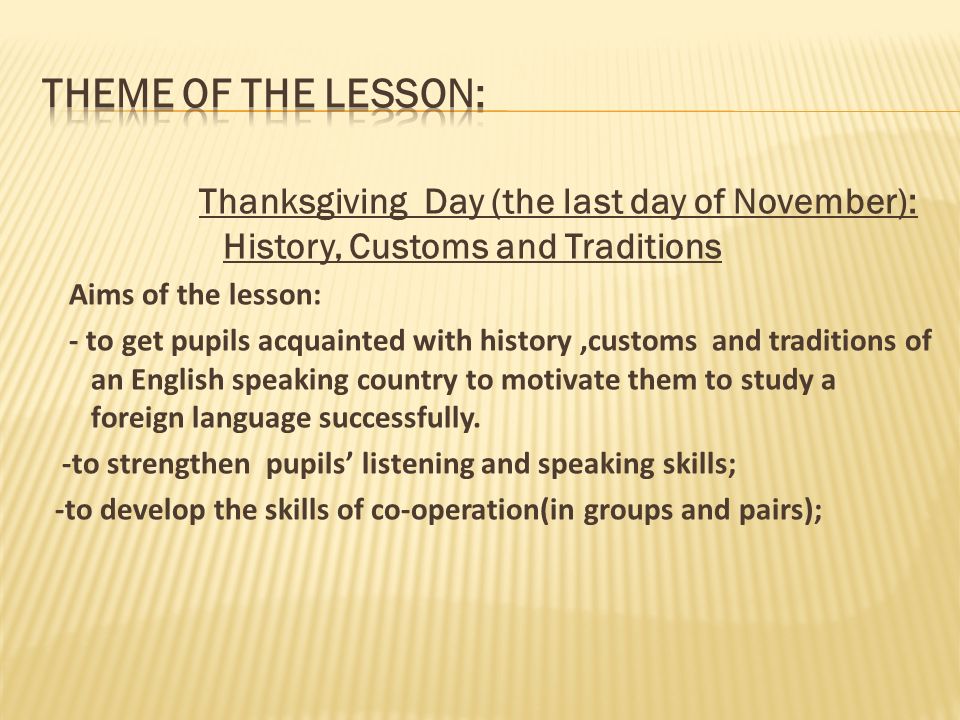 THEME OF THE LESSON:

Thanksgiving Day (the last day of November): History, Customs and Traditions

Aims of the lesson:

- to get pupils acquainted with history ,customs and traditions of an English speaking country to motivate them to study a foreign language successfully.

-to strengthen pupils' listening and speaking skills;

-to develop the skills of co-operation(in groups and pairs);